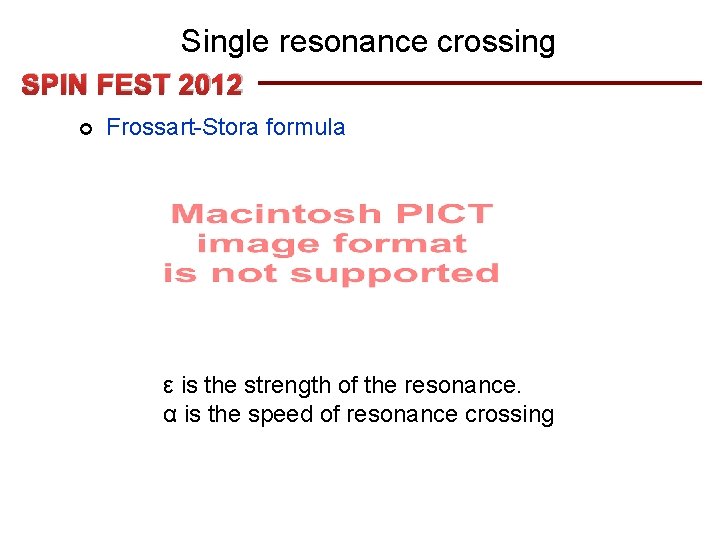 Single resonance crossing

SPIN FEST 2012

Frossart-Stora formula

Macintosh PICT image format is not supported

ε is the strength of the resonance.
α is the speed of resonance crossing